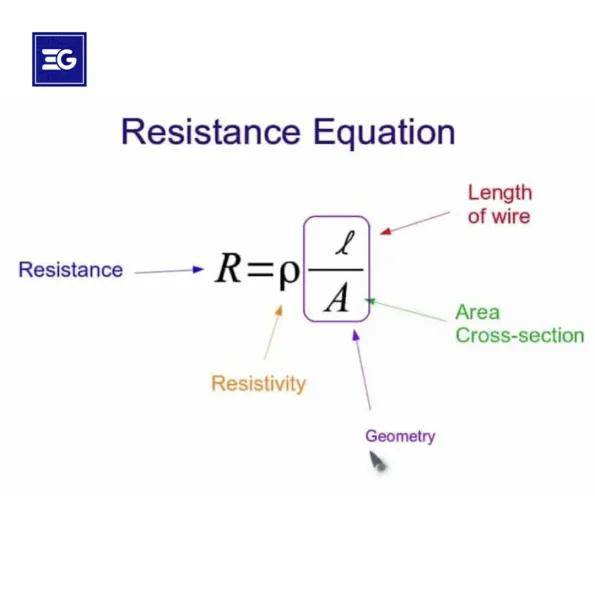 EG

Resistance Equation

Length of wire

Resistance

$R = \rho \frac{\ell}{A}$

Area Cross-section

Resistivity

Geometry